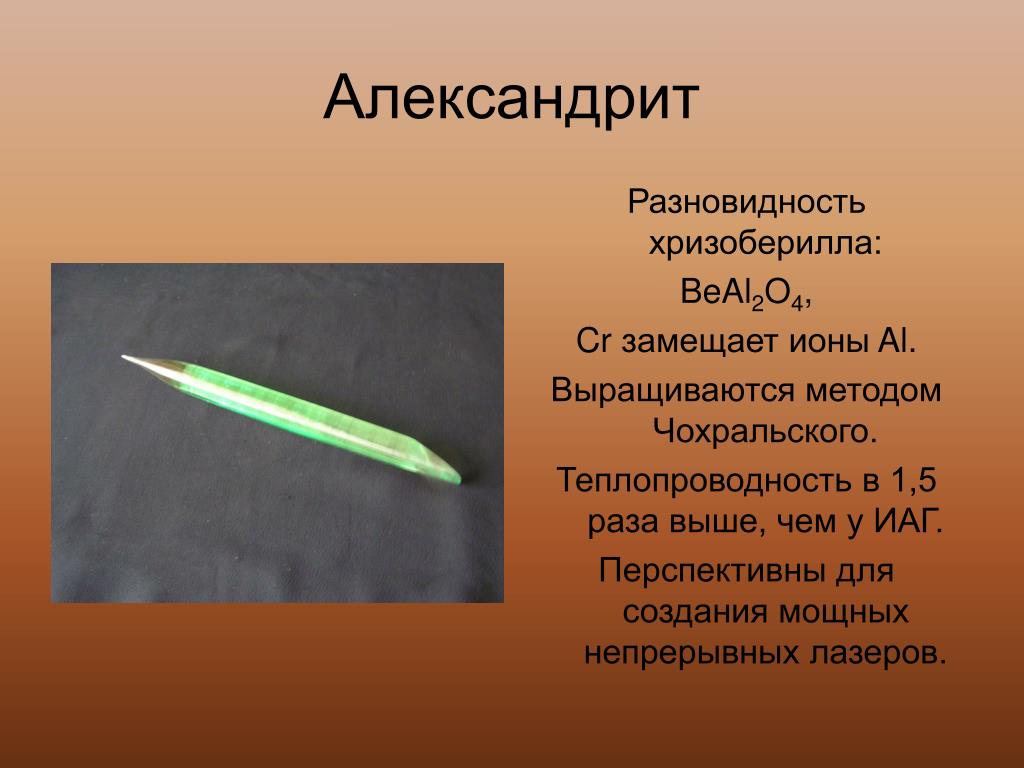 Александрит

Разновидность хризоберилла:

$BeAl_2O_4$,

Cr замещает ионы Al.

Выращиваются методом Чохральского.

Теплопроводность в 1,5 раза выше, чем у ИАГ.

Перспективны для создания мощных непрерывных лазеров.